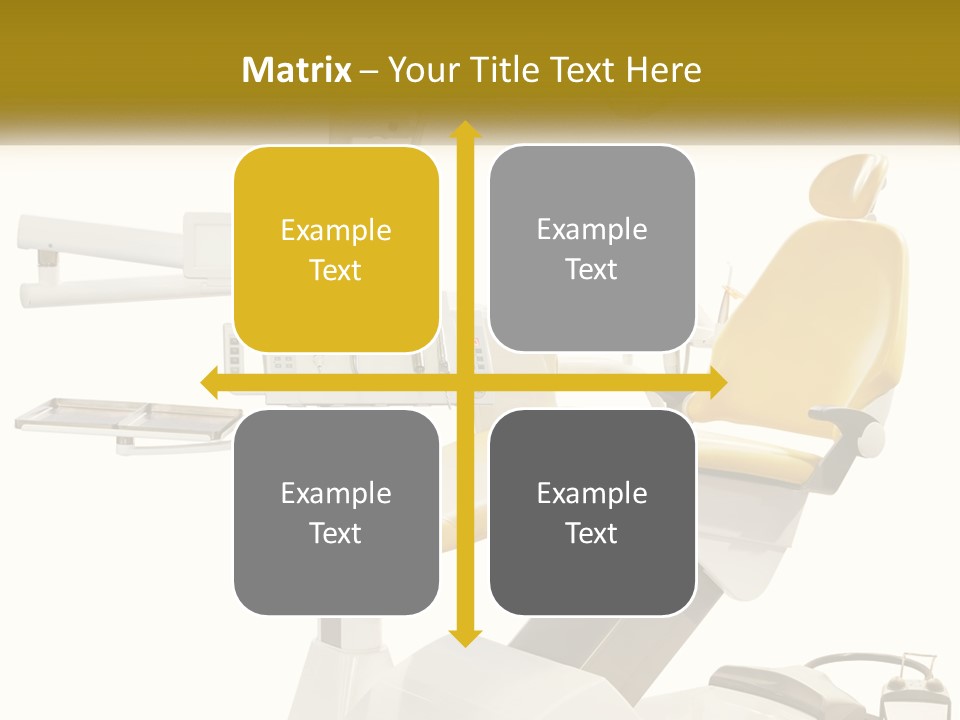 Matrix – Your Title Text Here

Example Text

Example Text

Example Text

Example Text